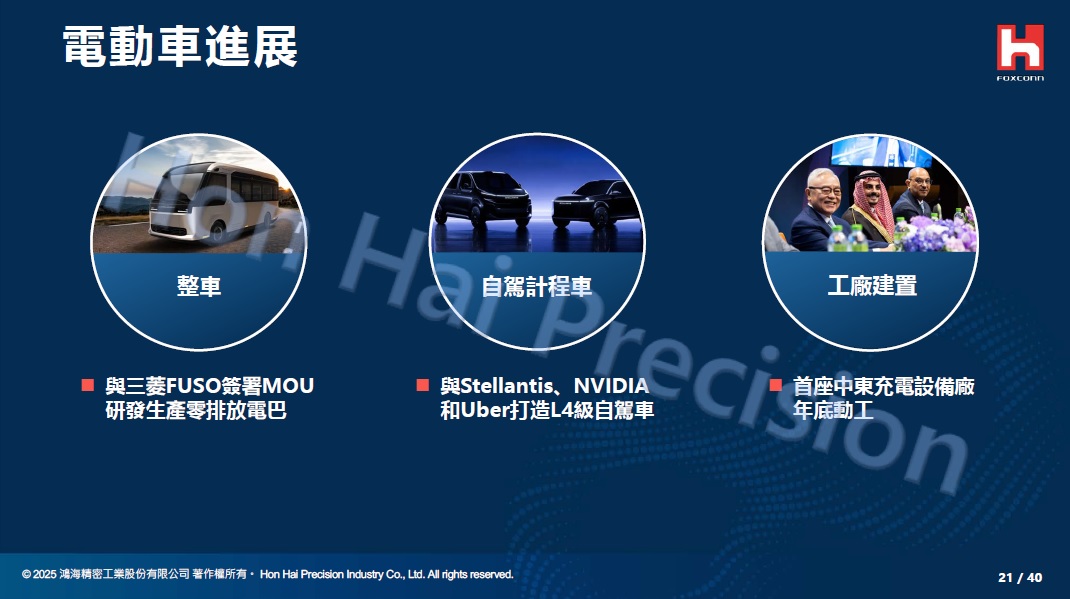 電動車進展

FOXCONN

Hon Hai Precision

整車

自駕計程車

工廠建置

與三菱FUSO簽署MOU研發生產零排放電巴

與Stellantis、NVIDIA和Uber打造L4級自駕車

首座中東充電設備廠年底動工

© 2025 鴻海精密工業股份有限公司 著作權所有。 Hon Hai Precision Industry Co., Ltd. All rights reserved.

21 / 40